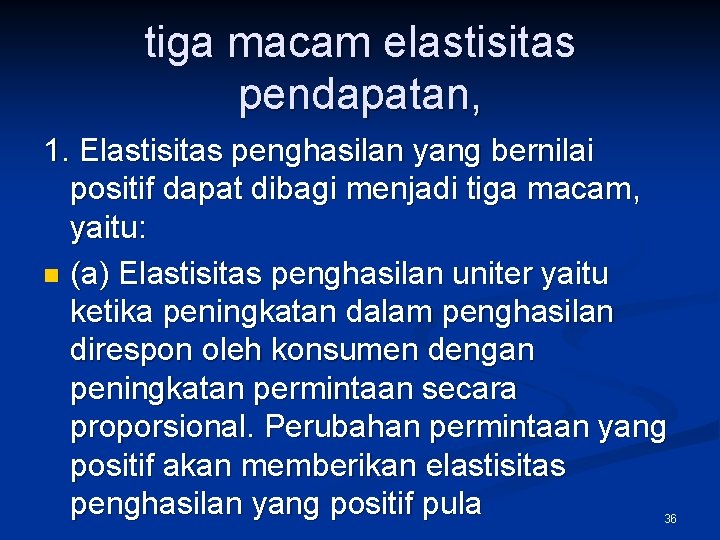 tiga macam elastisitas pendapatan,

1. Elastisitas penghasilan yang bernilai positif dapat dibagi menjadi tiga macam, yaitu:

(a) Elastisitas penghasilan uniter yaitu ketika peningkatan dalam penghasilan direspon oleh konsumen dengan peningkatan permintaan secara proporsional. Perubahan permintaan yang positif akan memberikan elastisitas penghasilan yang positif pula

36